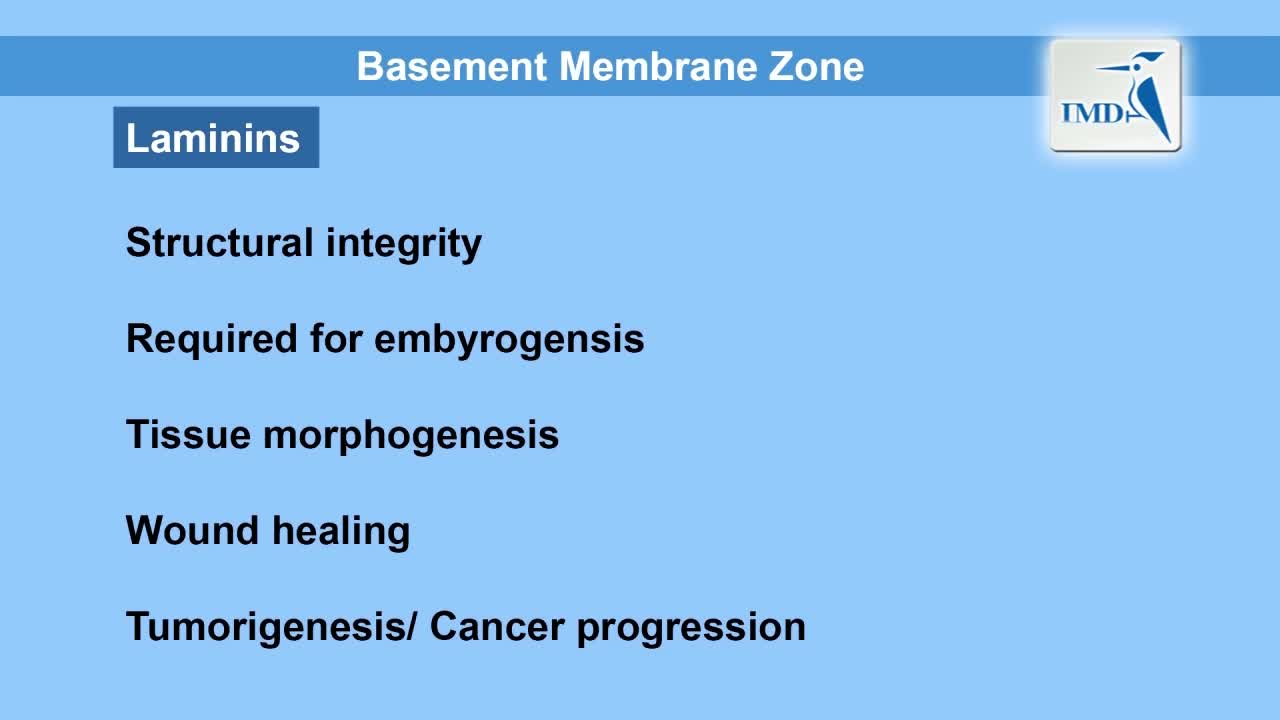 Basement Membrane Zone

IMD

Laminins

Structural integrity

Required for embyrogensis

Tissue morphogenesis

Wound healing

Tumorigenesis/ Cancer progression